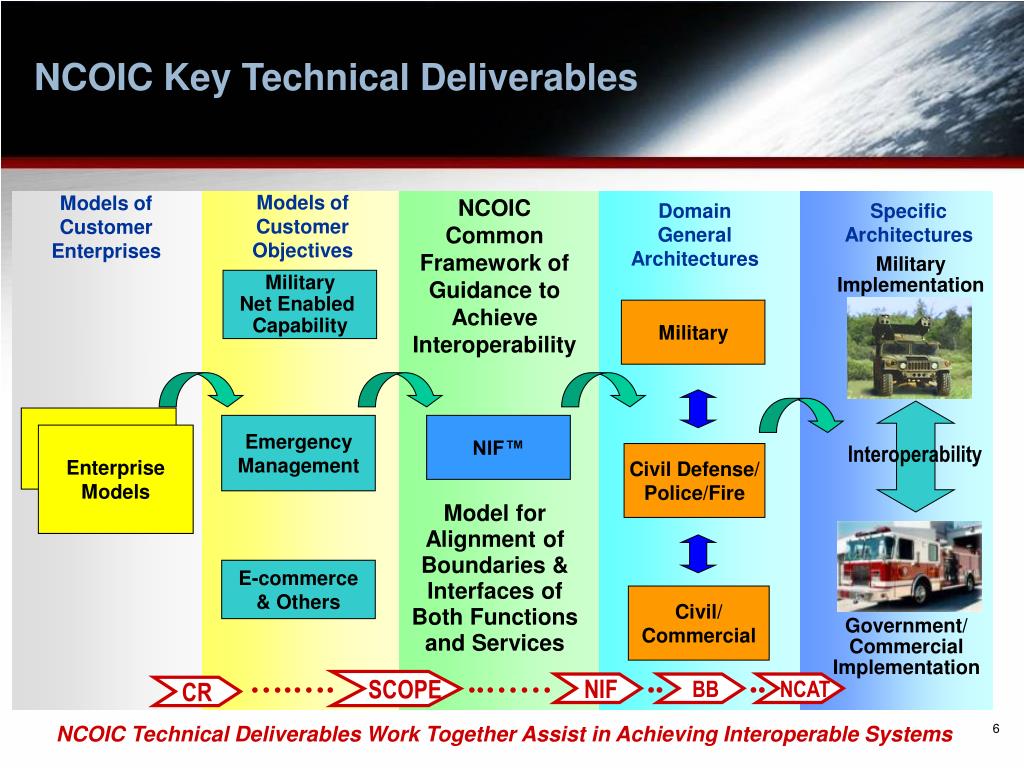 NCOIC Key Technical Deliverables

Models of Customer Enterprises

Enterprise Models

Models of Customer Objectives

Military Net Enabled Capability

Emergency Management

E-commerce & Others

NCOIC Common Framework of Guidance to Achieve Interoperability

NIF™

Model for Alignment of Boundaries & Interfaces of Both Functions and Services

Domain General Architectures

Military

Civil Defense/ Police/Fire

Civil/ Commercial

Specific Architectures

Military Implementation

Interoperability

Government/ Commercial Implementation

CR SCOPE NIF BB NCAT

NCOIC Technical Deliverables Work Together Assist in Achieving Interoperable Systems

6